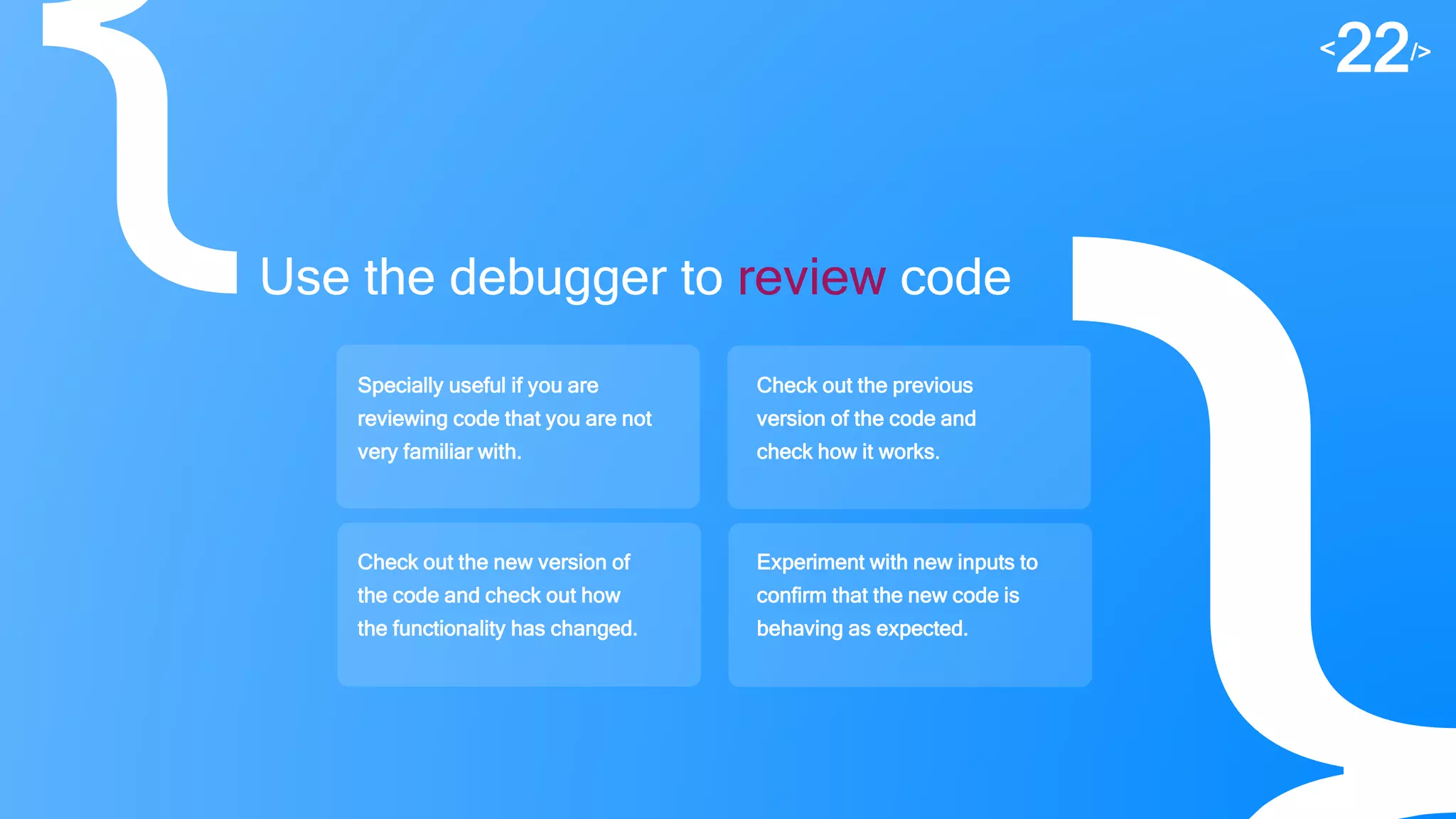 <22/>

Use the debugger to review code

Specially useful if you are reviewing code that you are not very familiar with.

Check out the previous version of the code and check how it works.

Check out the new version of the code and check out how the functionality has changed.

Experiment with new inputs to confirm that the new code is behaving as expected.